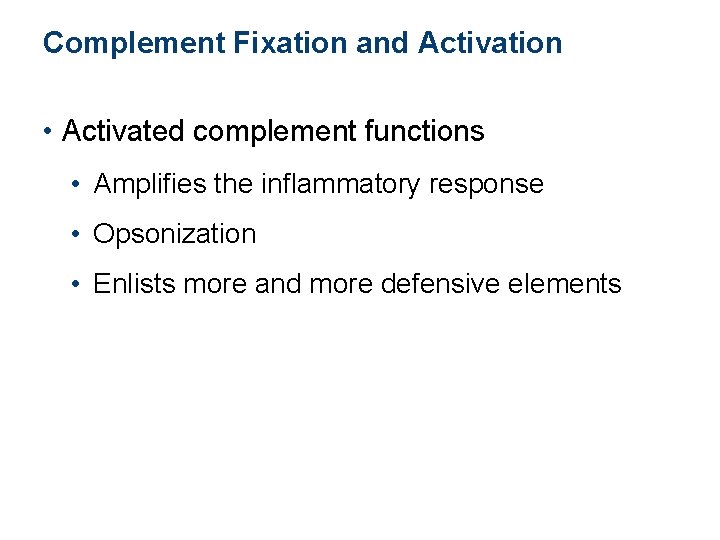 Complement Fixation and Activation

• Activated complement functions

• Amplifies the inflammatory response

• Opsonization

• Enlists more and more defensive elements